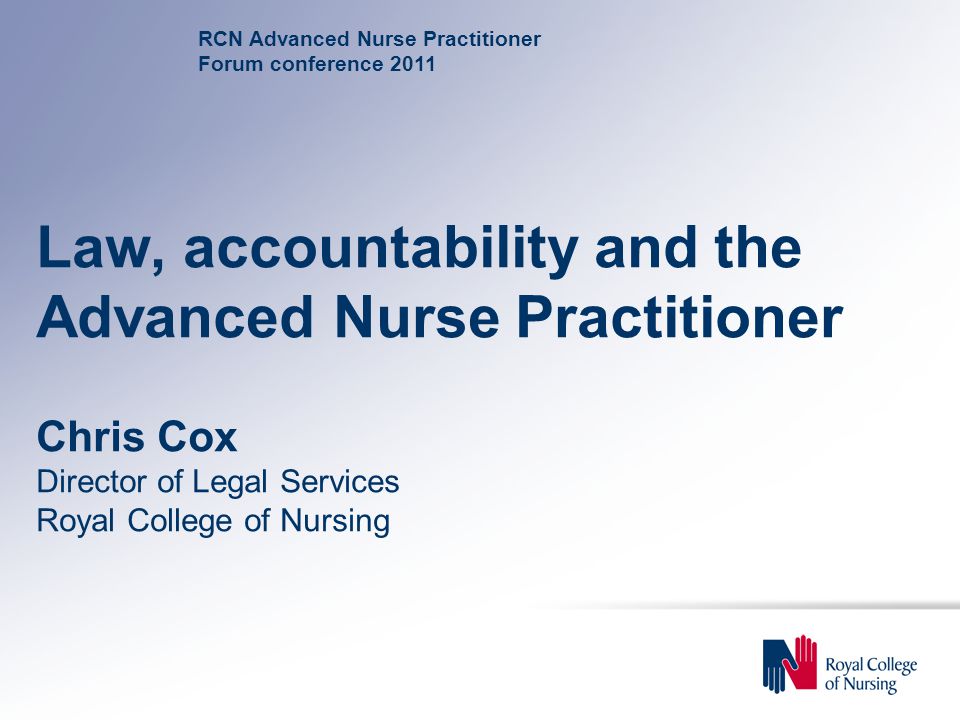 RCN Advanced Nurse Practitioner
Forum conference 2011

Law, accountability and the Advanced Nurse Practitioner

Chris Cox
Director of Legal Services
Royal College of Nursing

Royal College of Nursing